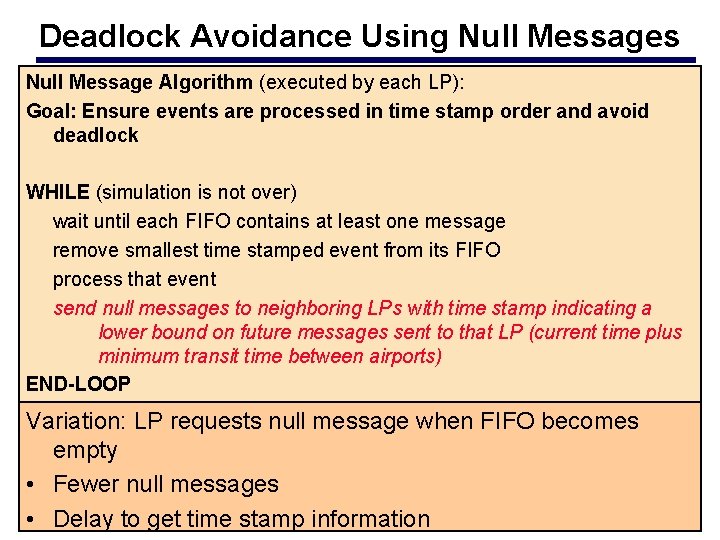 Deadlock Avoidance Using Null Messages

Null Message Algorithm (executed by each LP):

Goal: Ensure events are processed in time stamp order and avoid deadlock

WHILE (simulation is not over)

wait until each FIFO contains at least one message

remove smallest time stamped event from its FIFO

process that event

send null messages to neighboring LPs with time stamp indicating a lower bound on future messages sent to that LP (current time plus minimum transit time between airports)

END-LOOP

Variation: LP requests null message when FIFO becomes empty

• Fewer null messages

• Delay to get time stamp information